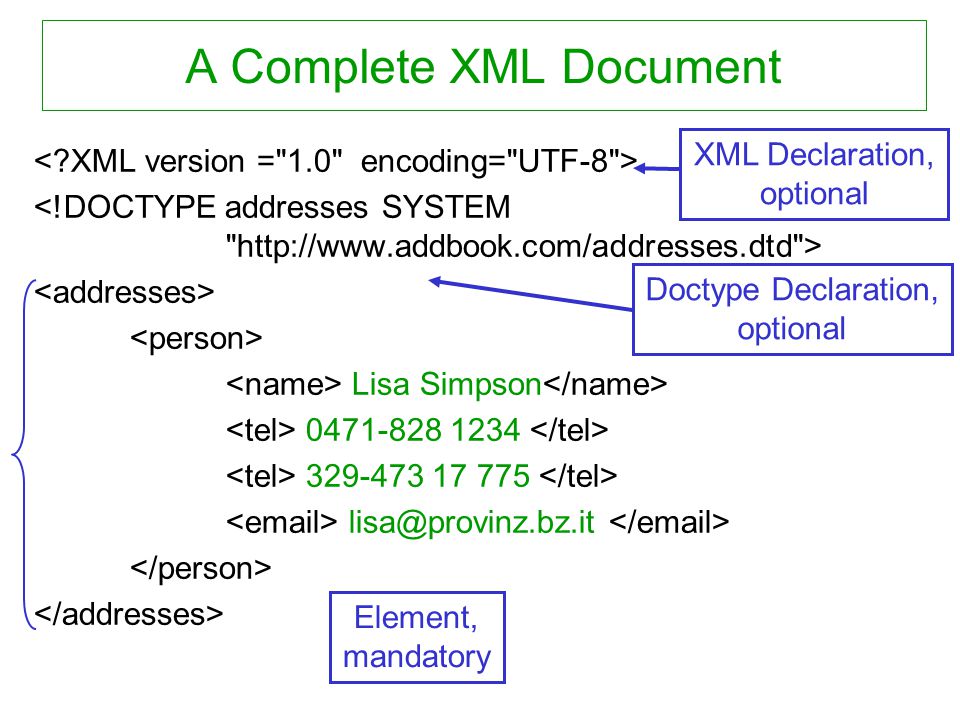 A Complete XML Document

<?XML version ="1.0" encoding="UTF-8">

XML Declaration, optional

<!DOCTYPE addresses SYSTEM "http://www.addbook.com/addresses.dtd">

Doctype Declaration, optional

<addresses>
<person>
<name> Lisa Simpson</name>
<tel> 0471-828 1234 </tel>
<tel> 329-473 17 775 </tel>
<email> lisa@provinz.bz.it </email>
</person>
</addresses>

Element, mandatory